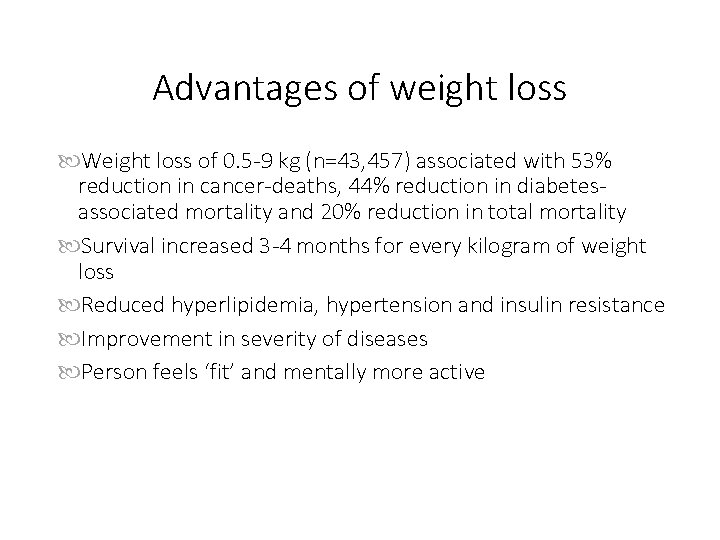 Advantages of weight loss

Weight loss of 0.5-9 kg (n=43,457) associated with 53% reduction in cancer-deaths, 44% reduction in diabetes-associated mortality and 20% reduction in total mortality

Survival increased 3-4 months for every kilogram of weight loss

Reduced hyperlipidemia, hypertension and insulin resistance

Improvement in severity of diseases

Person feels ‘fit’ and mentally more active